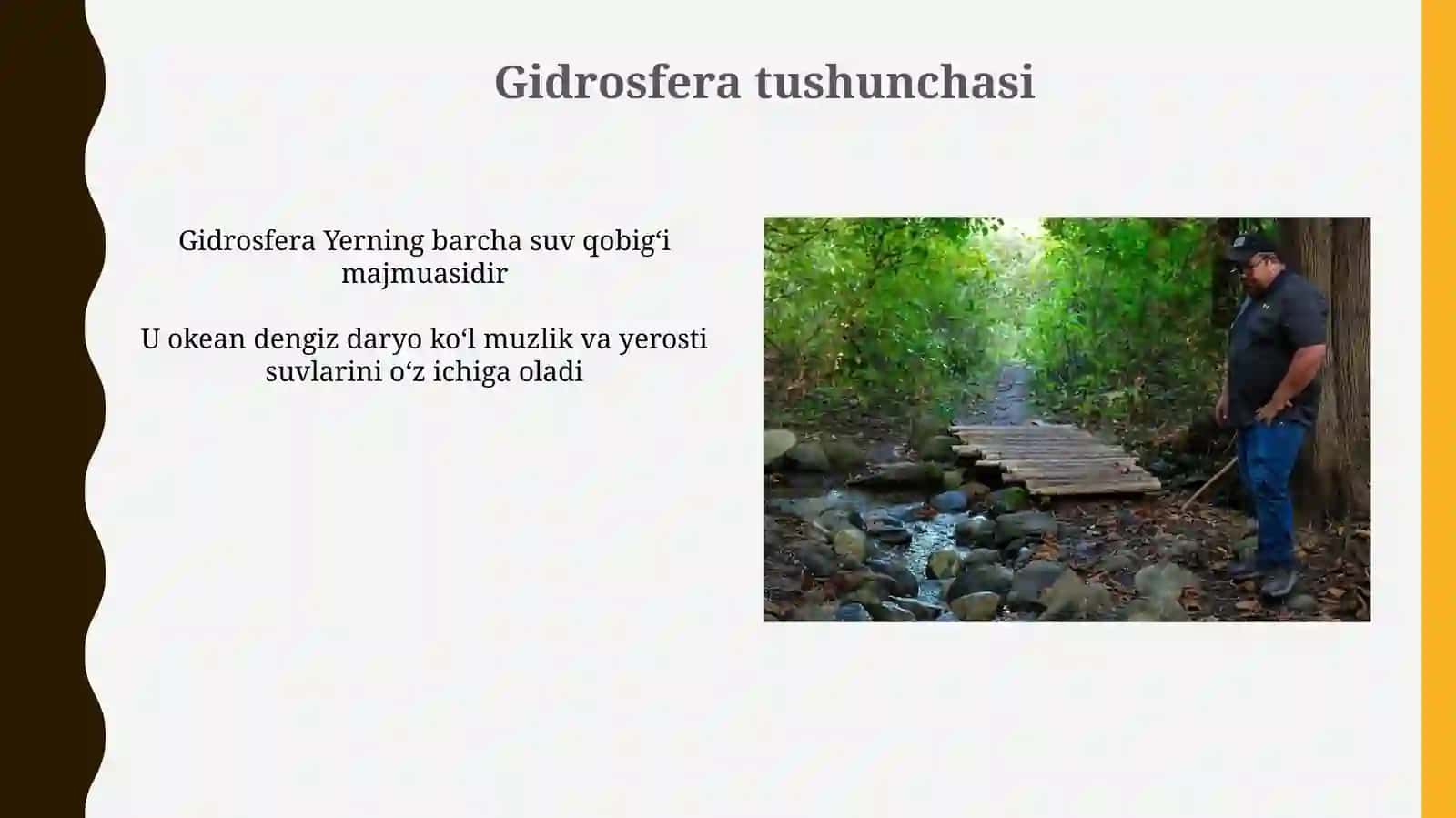 Gidrosfera tushunchasi

Gidrosfera Yerning barcha suv qobig‘i majmuasidir

U okean dengiz daryo ko‘l muzlik va yerosti suvlarini o‘z ichiga oladi